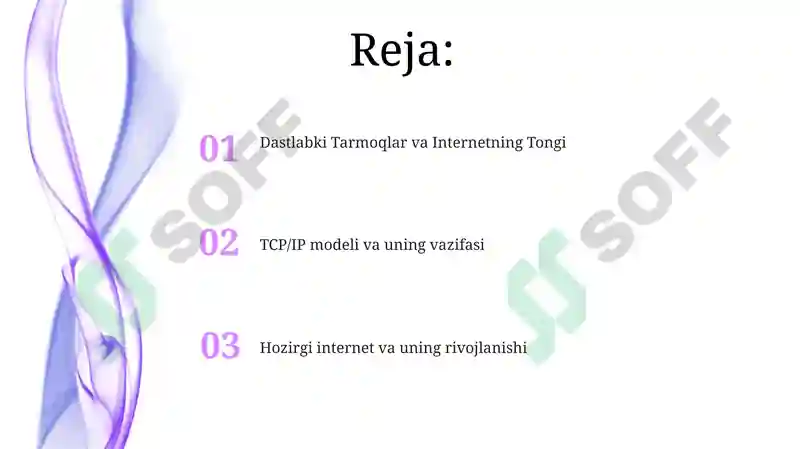 Reja:

01 Dastlabki Tarmoqlar va Internetning Tongi

02 TCP/IP modeli va uning vazifasi

03 Hozirgi internet va uning rivojlanishi

SOFF

SOFF